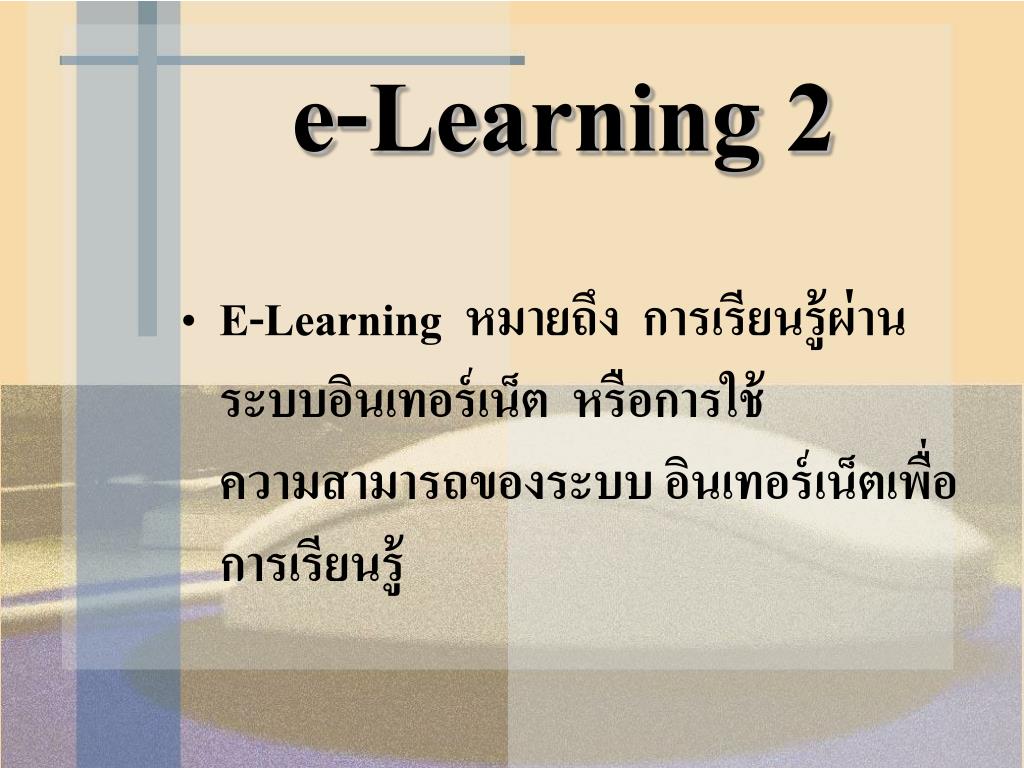 e-Learning 2

• E-Learning หมายถึง การเรียนรู้ผ่านระบบอินเทอร์เน็ต หรือการใช้ความสามารถของระบบ อินเทอร์เน็ตเพื่อการเรียนรู้